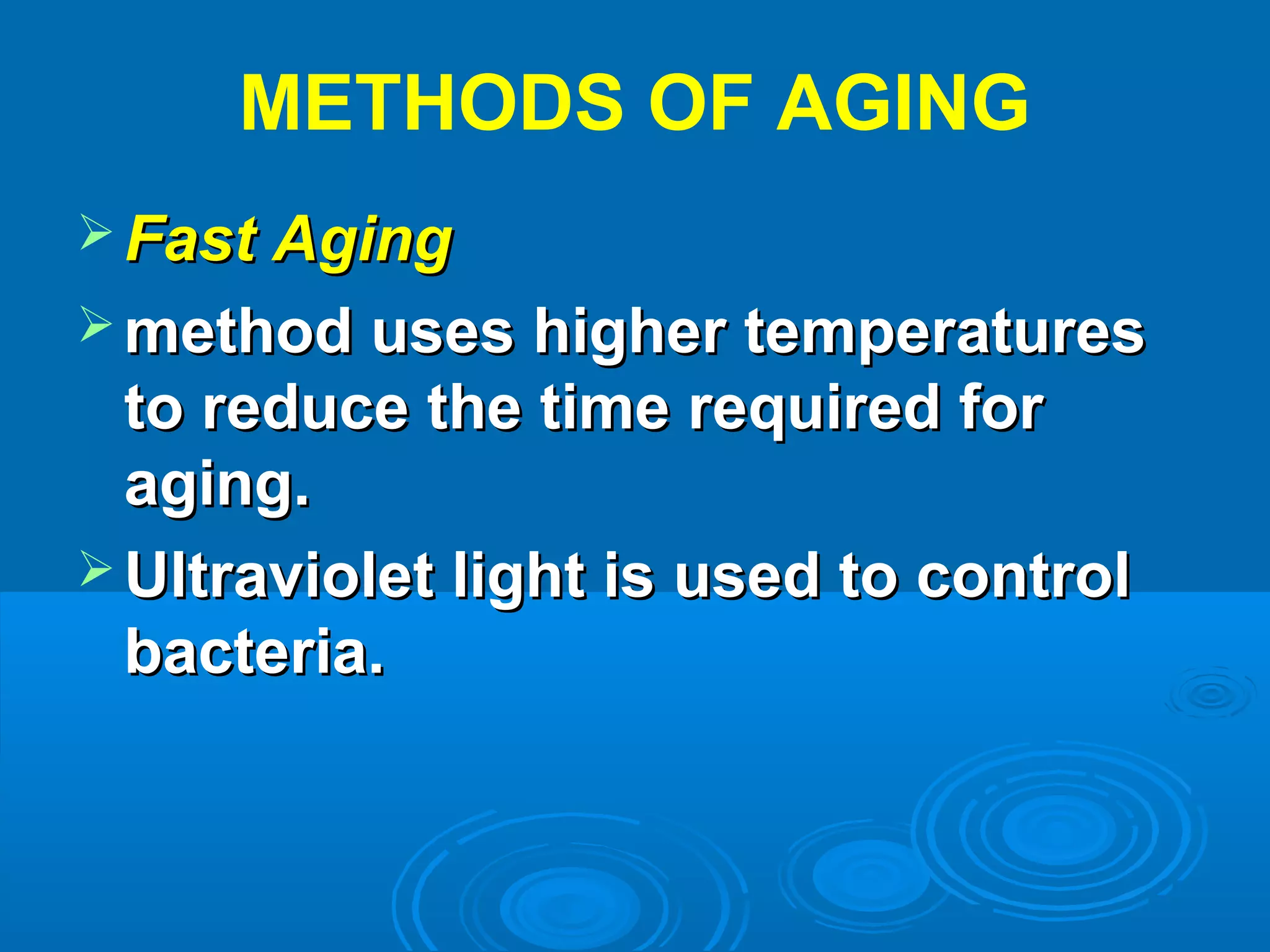 METHODS OF AGING

➢ Fast Aging

➢ method uses higher temperatures to reduce the time required for aging.

➢ Ultraviolet light is used to control bacteria.